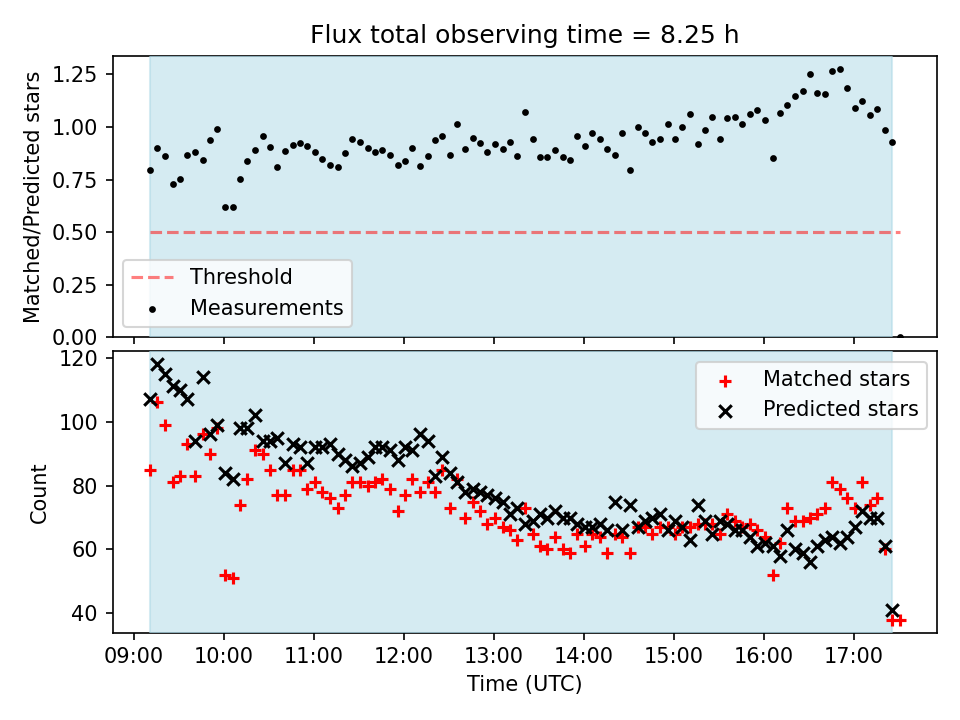 Flux total observing time = 8.25 h

Matched/Predicted stars
1.25
1.00
0.75
0.50
0.25
0.00

Threshold
Measurements

Count
120
100
80
60
40

Matched stars
Predicted stars

09:00 10:00 11:00 12:00 13:00 14:00 15:00 16:00 17:00
Time (UTC)